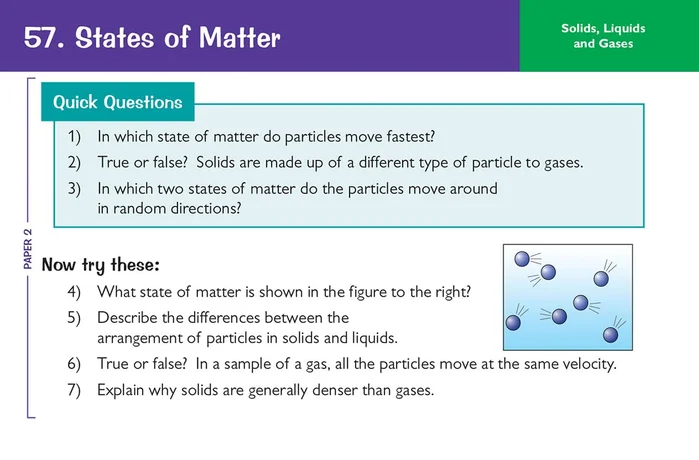 57. States of Matter

Solids, Liquids and Gases

PAPER 2

Quick Questions

1) In which state of matter do particles move fastest?

2) True or false? Solids are made up of a different type of particle to gases.

3) In which two states of matter do the particles move around in random directions?

Now try these:

4) What state of matter is shown in the figure to the right?

5) Describe the differences between the arrangement of particles in solids and liquids.

6) True or false? In a sample of a gas, all the particles move at the same velocity.

7) Explain why solids are generally denser than gases.